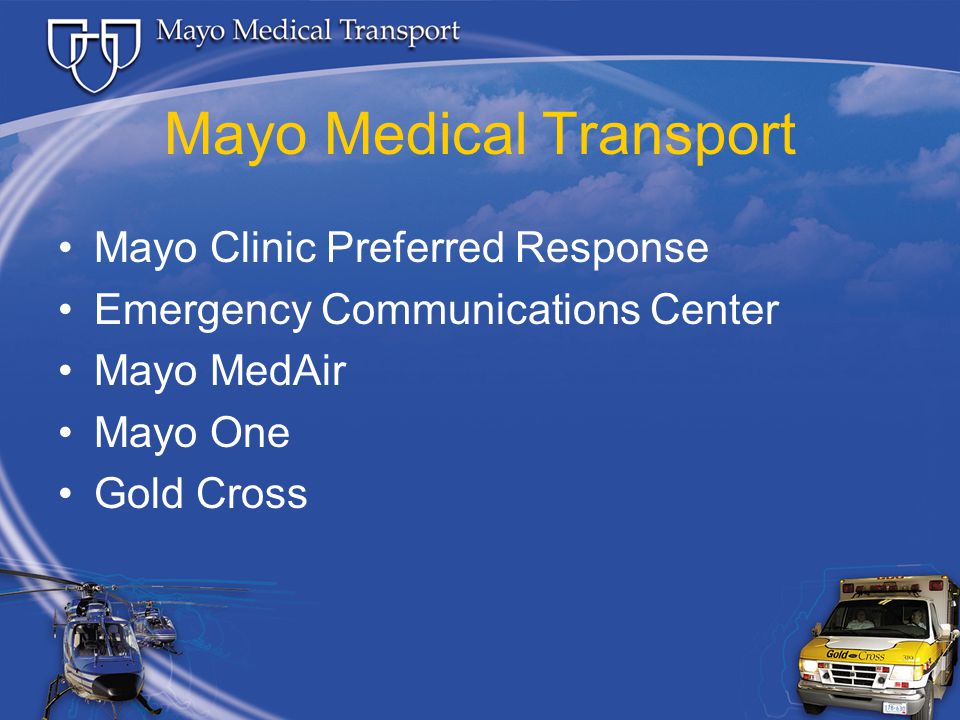 Mayo Medical Transport

Mayo Medical Transport

• Mayo Clinic Preferred Response
• Emergency Communications Center
• Mayo MedAir
• Mayo One
• Gold Cross

Gold Cross